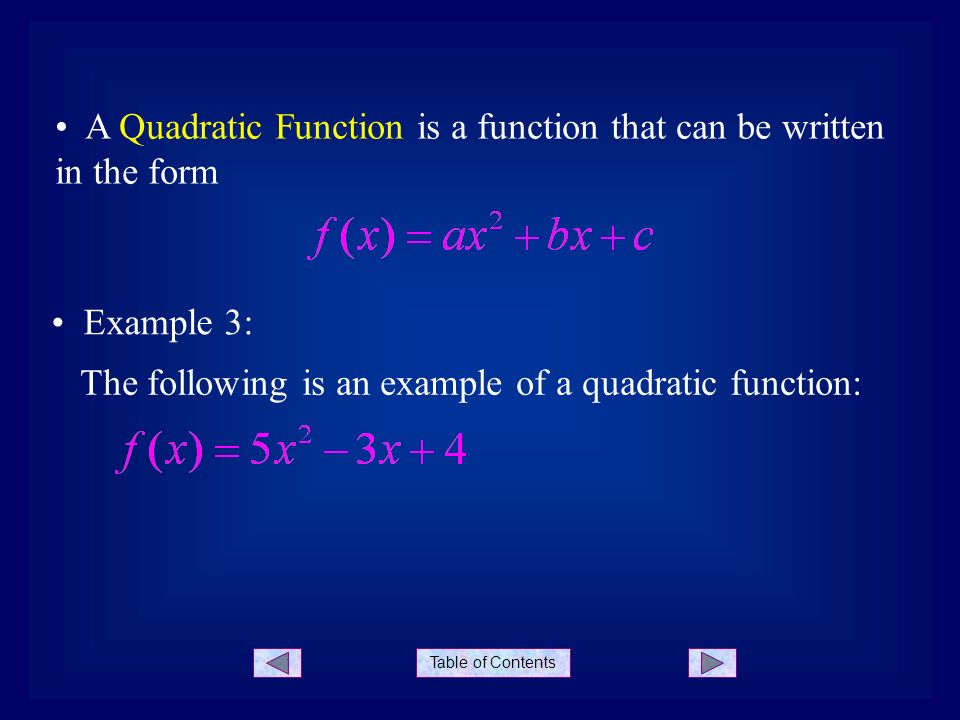 • A Quadratic Function is a function that can be written in the form

$f(x) = ax^2 + bx + c$

• Example 3:

The following is an example of a quadratic function:

$f(x) = 5x^2 - 3x + 4$

Table of Contents